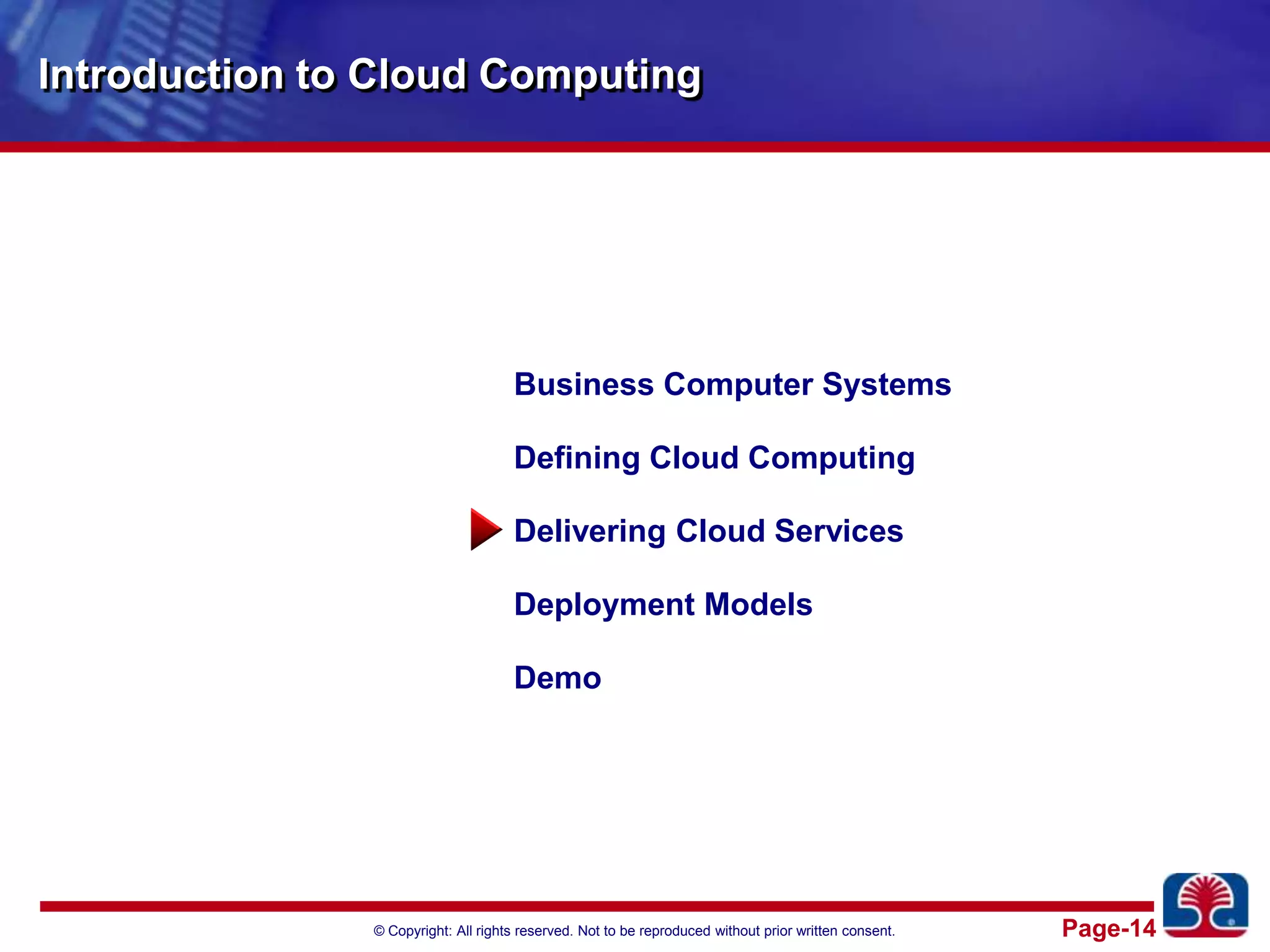 Introduction to Cloud Computing

Business Computer Systems

Defining Cloud Computing

Delivering Cloud Services

Deployment Models

Demo

© Copyright: All rights reserved. Not to be reproduced without prior written consent.

Page-14